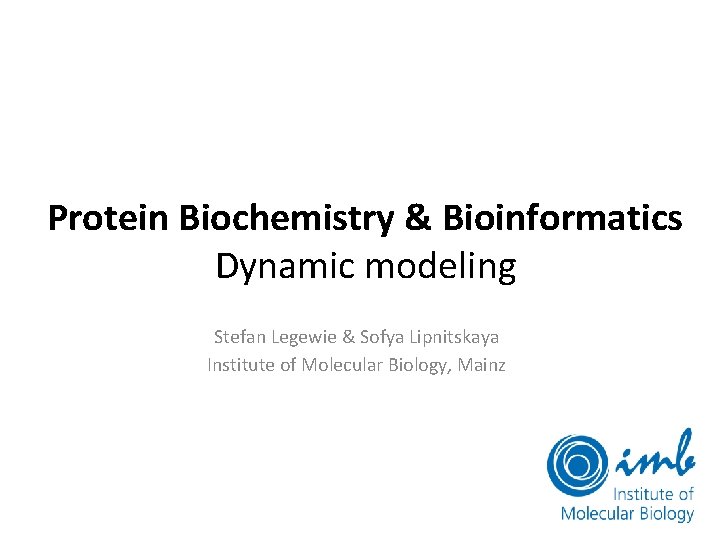 Protein Biochemistry & Bioinformatics
Dynamic modeling

Stefan Legewie & Sofya Lipnitskaya
Institute of Molecular Biology, Mainz

imb
Institute of
Molecular Biology